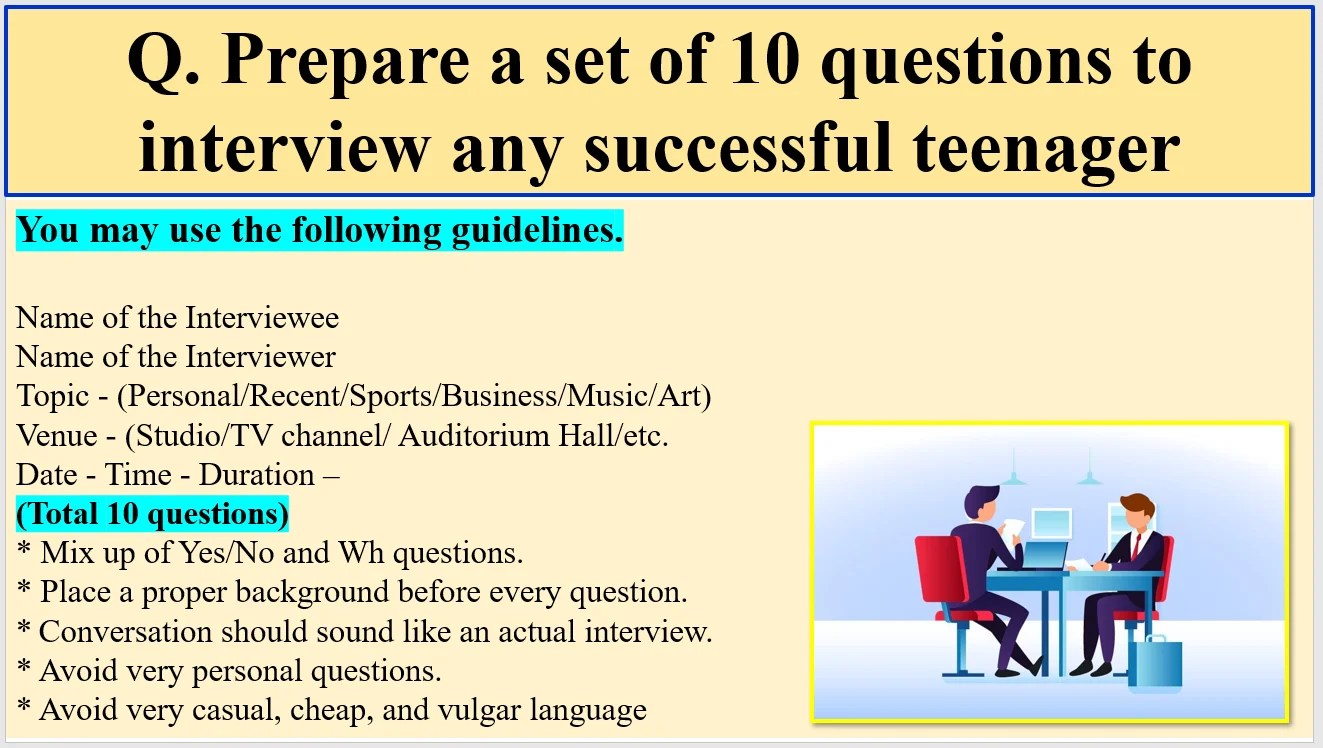 Q. Prepare a set of 10 questions to interview any successful teenager

You may use the following guidelines.

Name of the Interviewee
Name of the Interviewer
Topic - (Personal/Recent/Sports/Business/Music/Art)
Venue - (Studio/TV channel/ Auditorium Hall/etc.
Date - Time - Duration –
(Total 10 questions)
* Mix up of Yes/No and Wh questions.
* Place a proper background before every question.
* Conversation should sound like an actual interview.
* Avoid very personal questions.
* Avoid very casual, cheap, and vulgar language